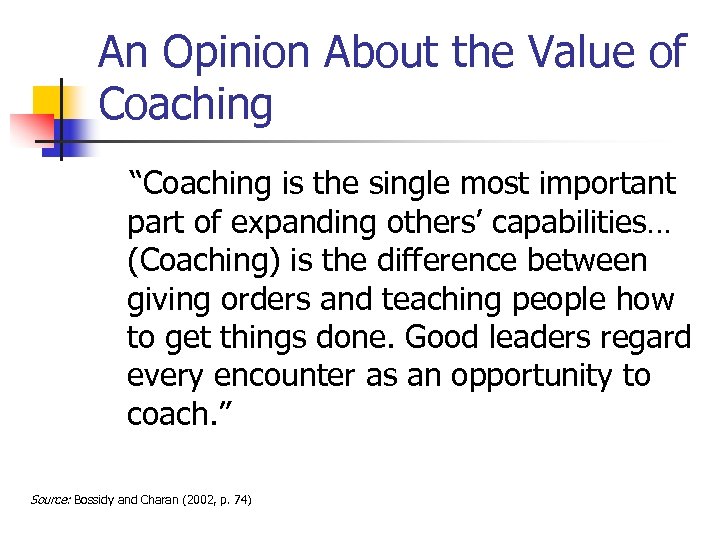 An Opinion About the Value of Coaching

“Coaching is the single most important part of expanding others’ capabilities… (Coaching) is the difference between giving orders and teaching people how to get things done. Good leaders regard every encounter as an opportunity to coach.”

Source: Bossidy and Charan (2002, p. 74)